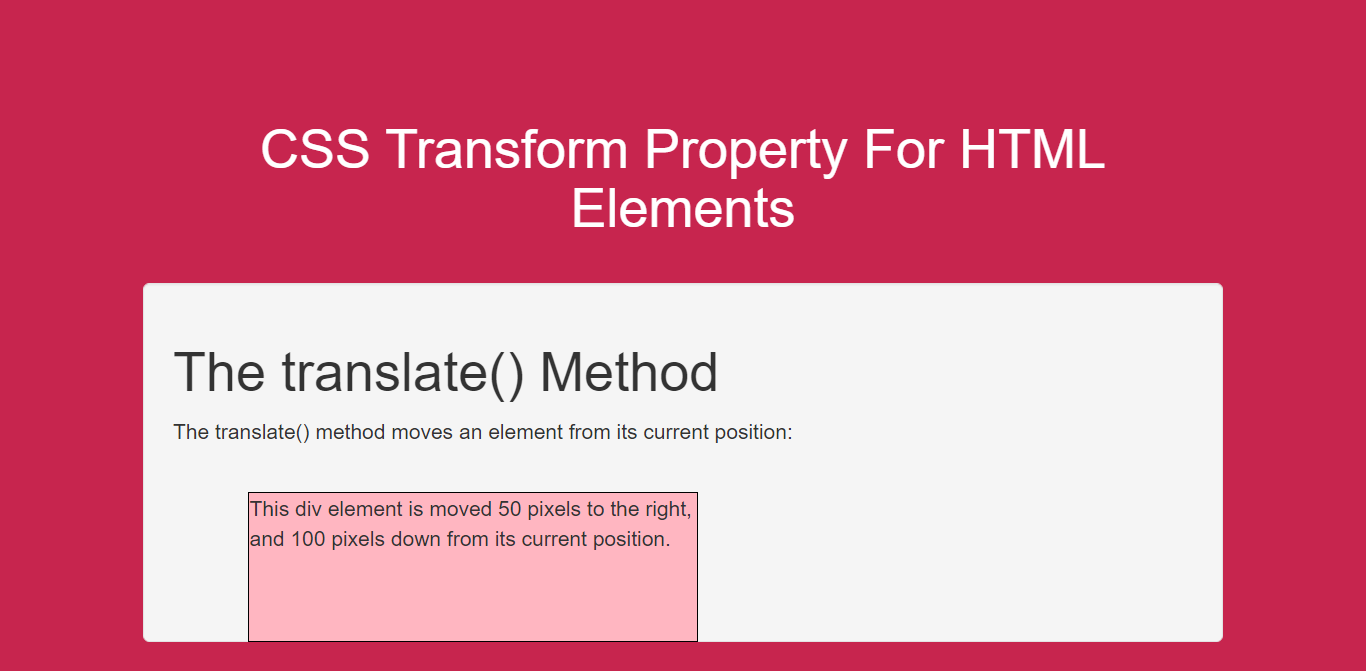 CSS Transform Property For HTML Elements

The translate() Method

The translate() method moves an element from its current position:

This div element is moved 50 pixels to the right, and 100 pixels down from its current position.